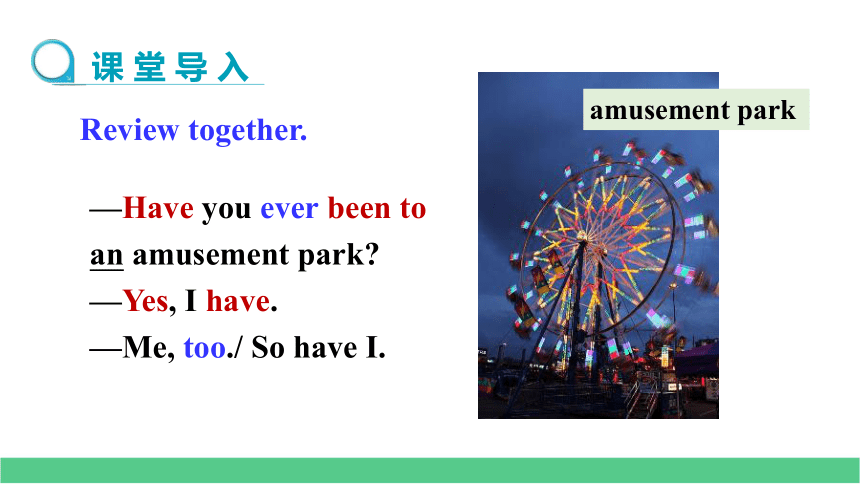 课堂导入

Review together.

—Have you ever been to an amusement park?

—Yes, I have.

—Me, too./ So have I.

amusement park